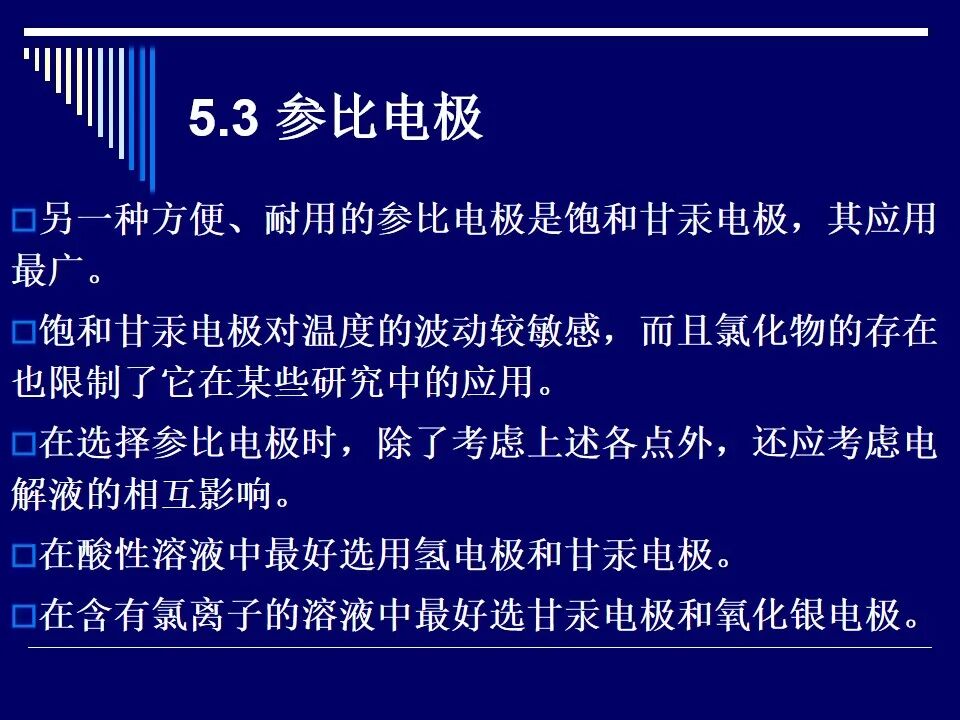 5.3 参比电极

□另一种方便、耐用的参比电极是饱和甘汞电极，其应用最广。

□饱和甘汞电极对温度的波动较敏感，而且氯化物的存在也限制了它在某些研究中的应用。

□在选择参比电极时，除了考虑上述各点外，还应考虑电解液的相互影响。

□在酸性溶液中最好选用氢电极和甘汞电极。

□在含有氯离子的溶液中最好选甘汞电极和氧化银电极。